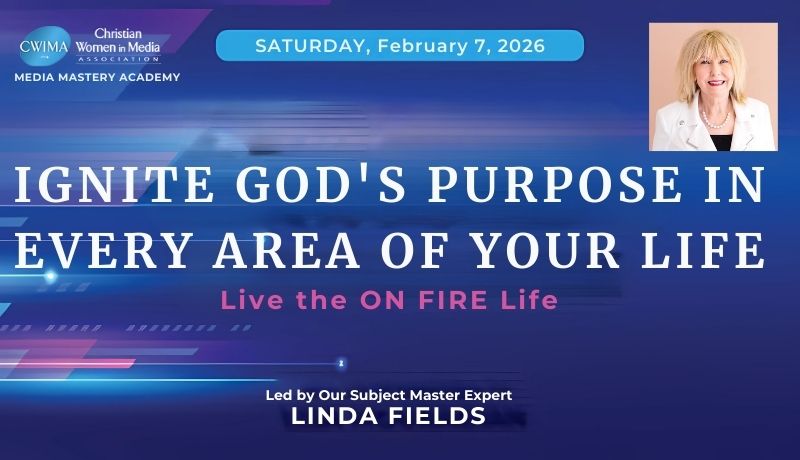 CWIMA Christian Women in Media ASSOCIATION
MEDIA MASTERY ACADEMY

SATURDAY, February 7, 2026

IGNITE GOD'S PURPOSE IN EVERY AREA OF YOUR LIFE

Live the ON FIRE Life

Led by Our Subject Master Expert
LINDA FIELDS